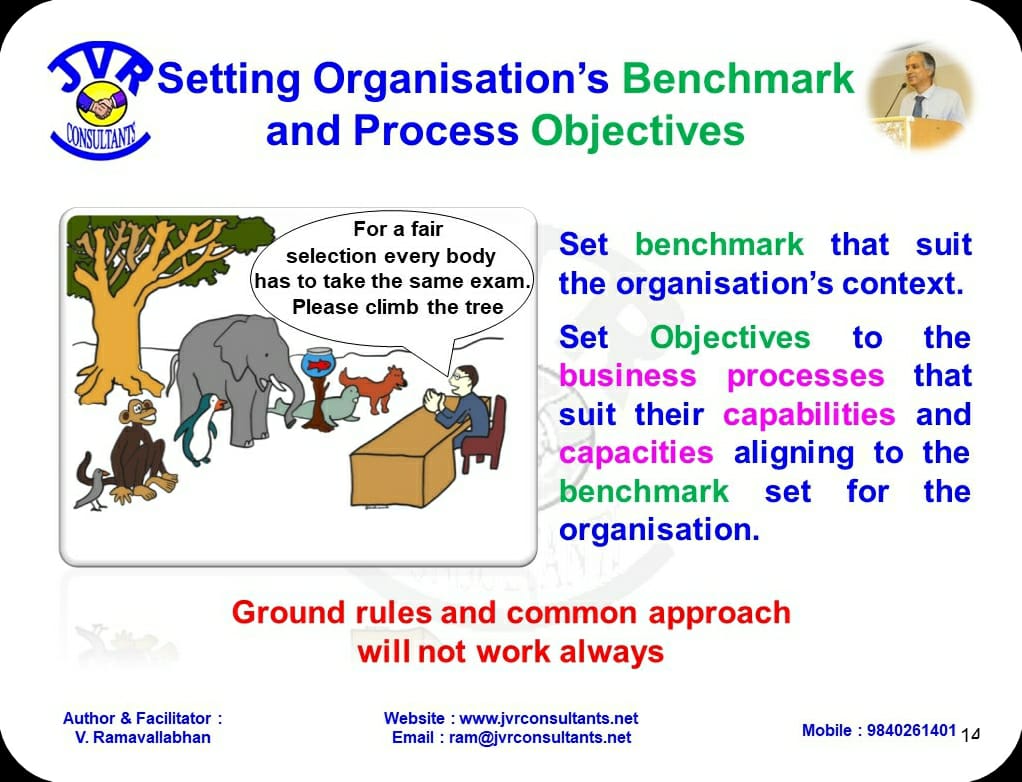 JVR CONSULTANTS

Setting Organisation's Benchmark and Process Objectives

For a fair selection every body has to take the same exam. Please climb the tree

Set benchmark that suit the organisation's context.

Set Objectives to the business processes that suit their capabilities and capacities aligning to the benchmark set for the organisation.

Ground rules and common approach will not work always

Author & Facilitator : V. Ramavallabhan

Website : www.jvrconsultants.net
Email : ram@jvrconsultants.net

Mobile : 9840261401

14